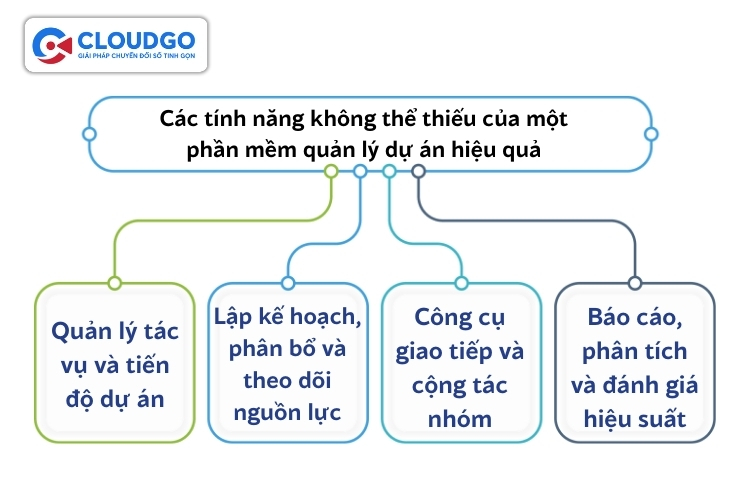 CLOUDGO
GIẢI PHÁP CHUYỂN ĐỔI SỐ TINH GỌN

Các tính năng không thể thiếu của một phần mềm quản lý dự án hiệu quả

Quản lý tác vụ và tiến độ dự án

Lập kế hoạch, phân bổ và theo dõi nguồn lực

Công cụ giao tiếp và cộng tác nhóm

Báo cáo, phân tích và đánh giá hiệu suất